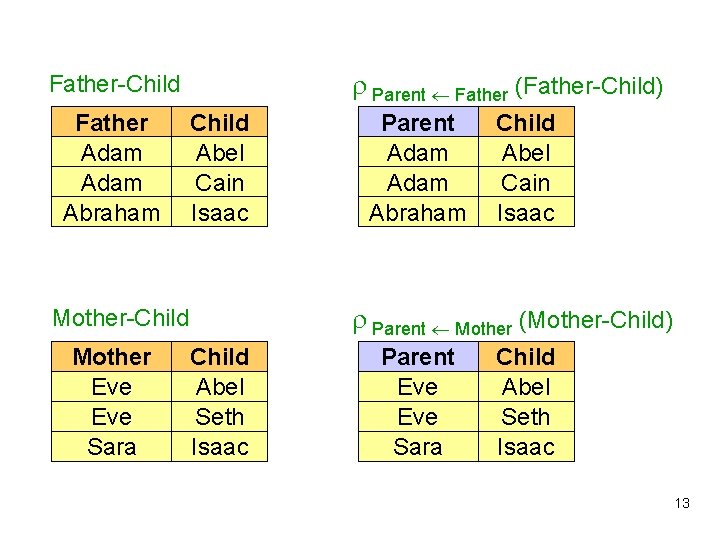 Father-Child

| Father | Child |
|---|---|
| Adam | Abel |
| Adam | Cain |
| Abraham | Isaac |

$\rho_{\text{Parent} \leftarrow \text{Father}}$ (Father-Child)

| Parent | Child |
|---|---|
| Adam | Abel |
| Adam | Cain |
| Abraham | Isaac |

Mother-Child

| Mother | Child |
|---|---|
| Eve | Abel |
| Eve | Seth |
| Sara | Isaac |

$\rho_{\text{Parent} \leftarrow \text{Mother}}$ (Mother-Child)

| Parent | Child |
|---|---|
| Eve | Abel |
| Eve | Seth |
| Sara | Isaac |

13